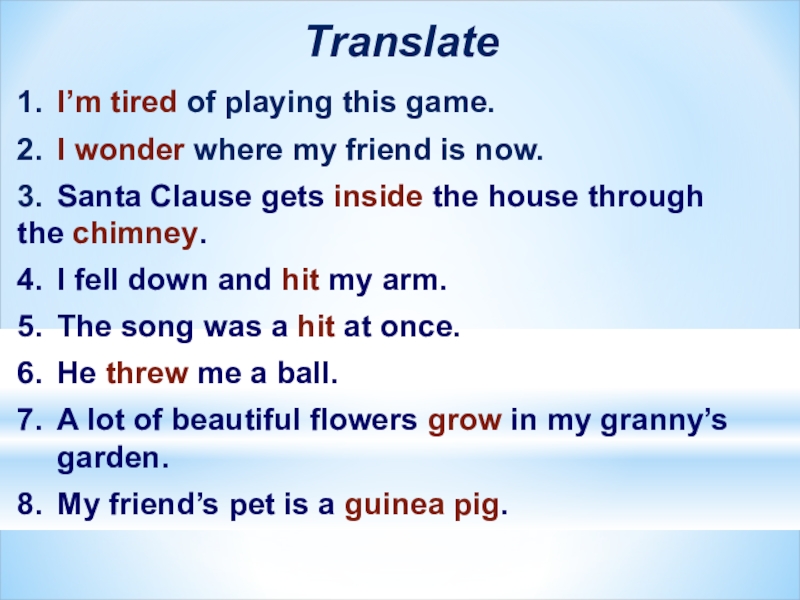 Translate

1. I’m tired of playing this game.

2. I wonder where my friend is now.

3. Santa Clause gets inside the house through the chimney.

4. I fell down and hit my arm.

5. The song was a hit at once.

6. He threw me a ball.

7. A lot of beautiful flowers grow in my granny’s garden.

8. My friend’s pet is a guinea pig.